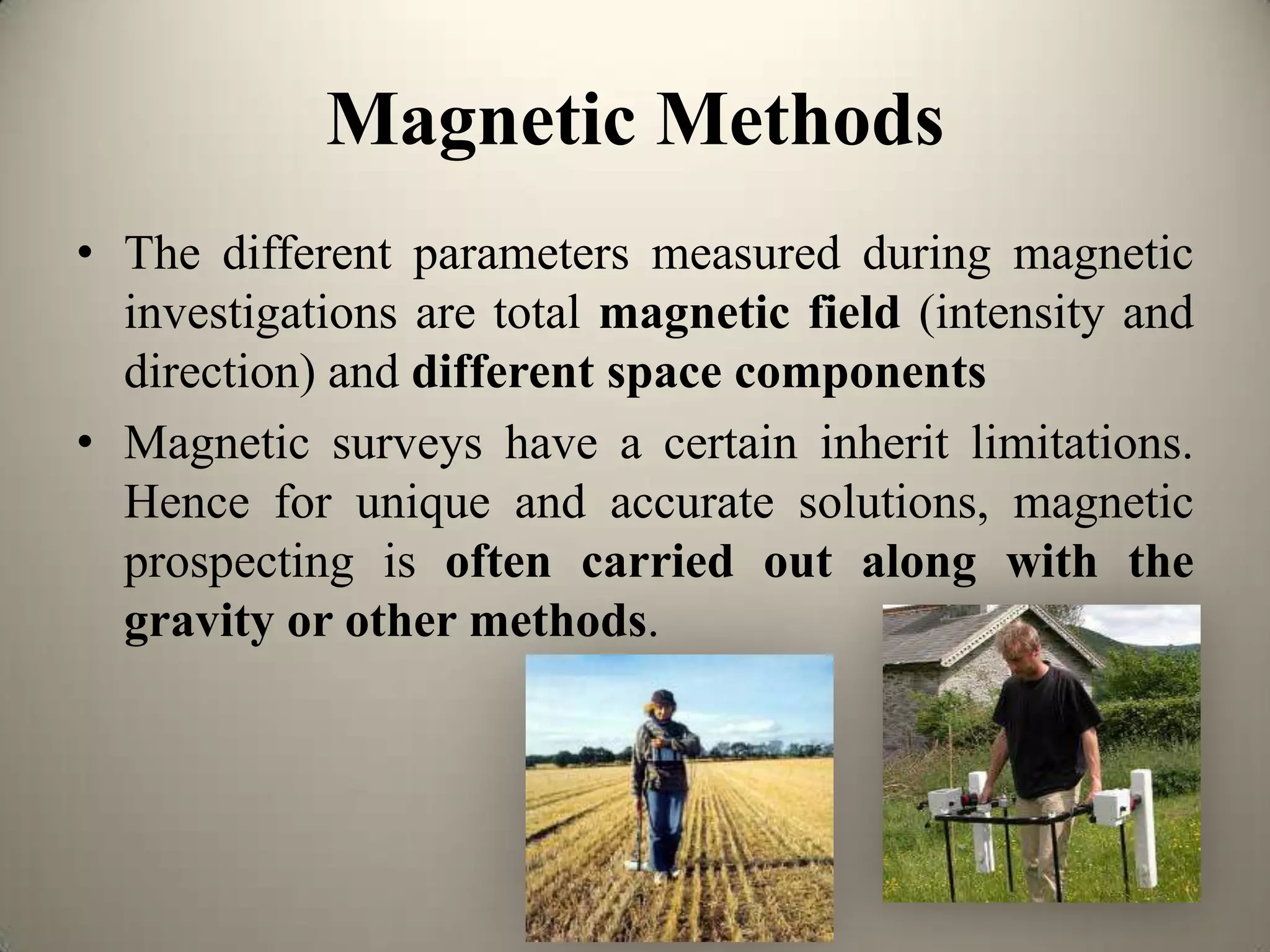 Magnetic Methods

• The different parameters measured during magnetic investigations are total magnetic field (intensity and direction) and different space components

• Magnetic surveys have a certain inherit limitations. Hence for unique and accurate solutions, magnetic prospecting is often carried out along with the gravity or other methods.